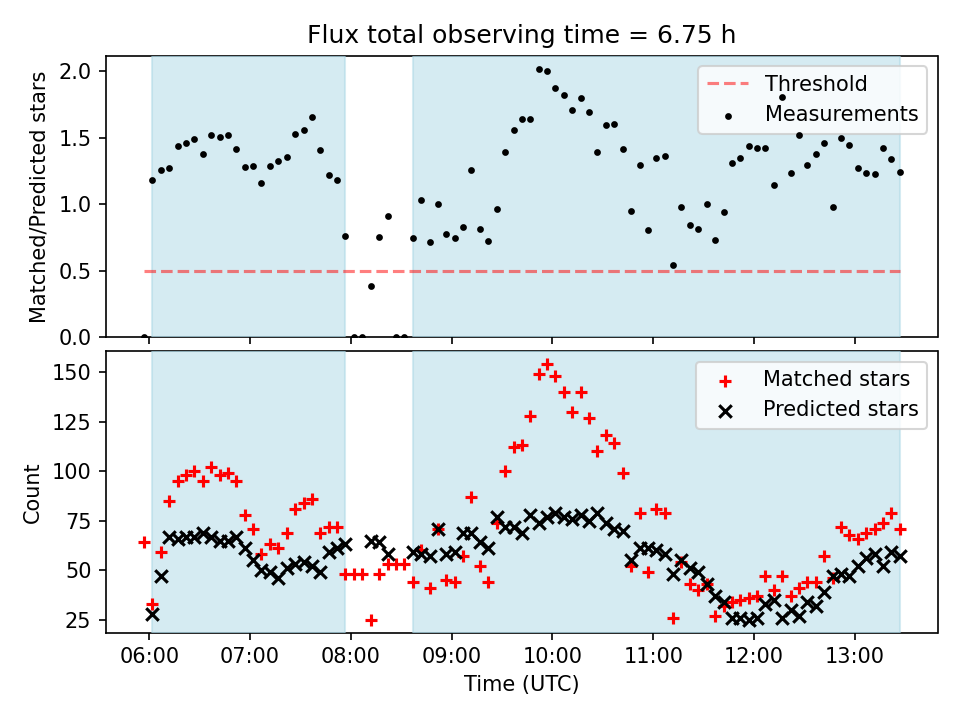 Flux total observing time = 6.75 h

Matched/Predicted stars

2.0
1.5
1.0
0.5
0.0

Threshold
Measurements

Count

150
125
100
75
50
25

Matched stars
Predicted stars

06:00 07:00 08:00 09:00 10:00 11:00 12:00 13:00
Time (UTC)